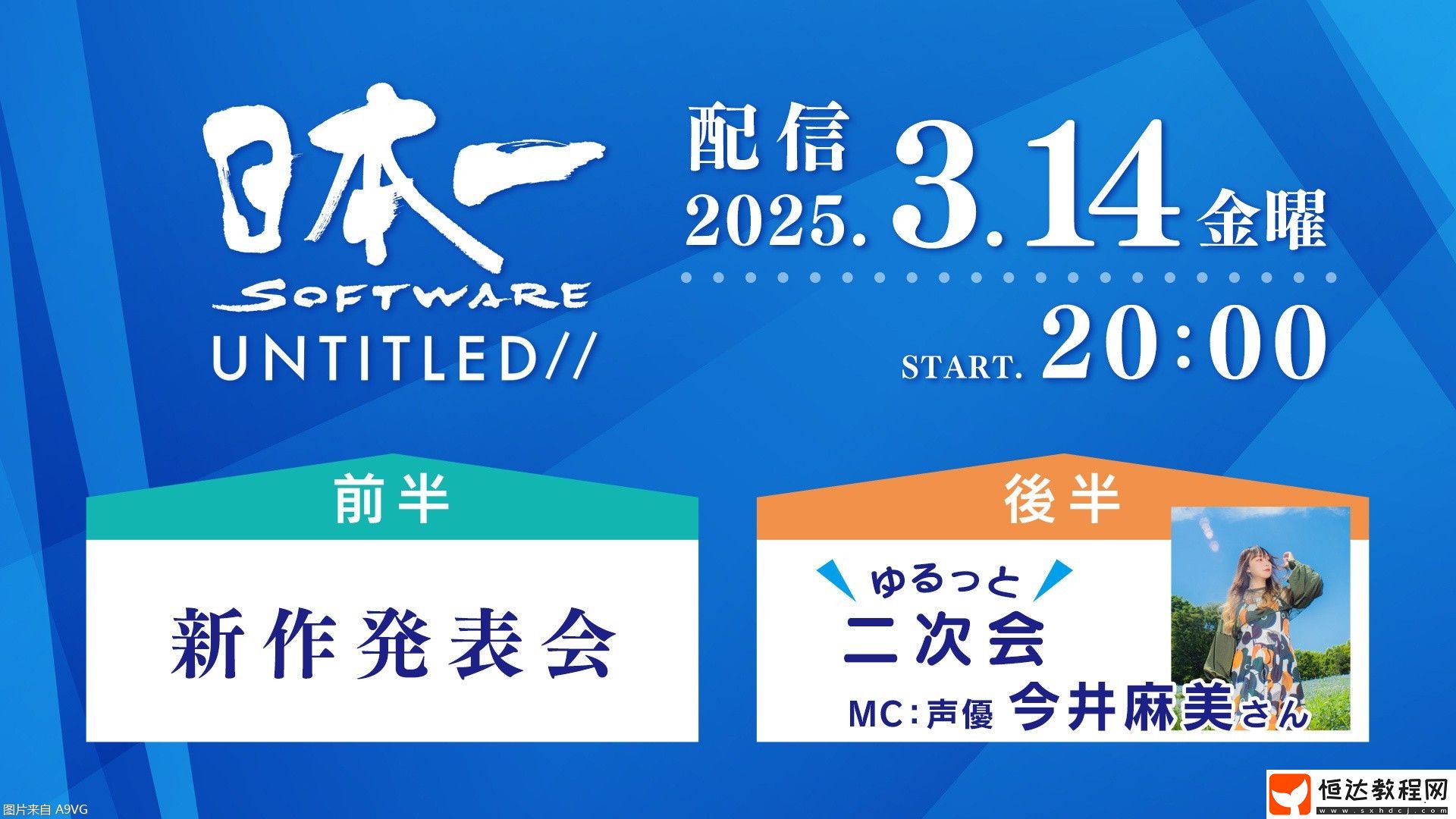 日本一
SOFTWARE
UNTITLED//

配信
2025. 3.14 金曜
START. 20:00

前半
新作発表会

後半
ゆるっと
二次会
MC:声優 今井麻美さん

图片来自 A9VG

恒达教程网
www.sxhdcj.com